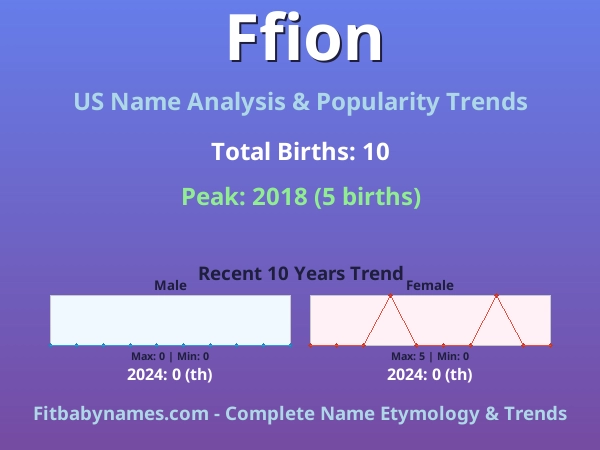 Ffion

US Name Analysis & Popularity Trends

Total Births: 10

Peak: 2018 (5 births)

Recent 10 Years Trend

Male

Max: 0 | Min: 0

2024: 0 (th)

Female

Max: 5 | Min: 0

2024: 0 (th)

Fitbabynames.com - Complete Name Etymology & Trends